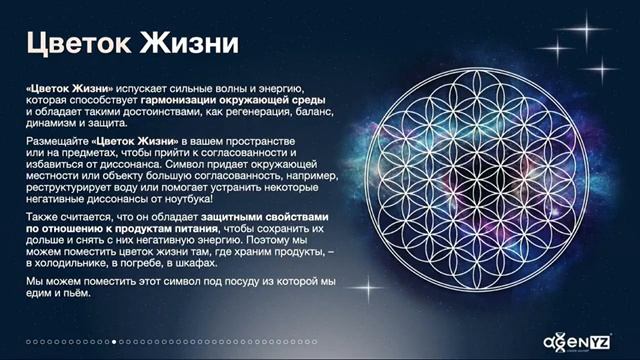 Цветок Жизни

«Цветок Жизни» испускает сильные волны и энергию, которая способствует гармонизации окружающей среды и обладает такими достоинствами, как регенерация, баланс, динамизм и защита.

Размещайте «Цветок Жизни» в вашем пространстве или на предметах, чтобы прийти к согласованности и избавиться от диссонанса. Символ придает окружающей местности или объекту большую согласованность, например, реструктурирует воду или помогает устранить некоторые негативные диссонансы от ноутбука!

Также считается, что он обладает защитными свойствами по отношению к продуктам питания, чтобы сохранить их дольше и снять с них негативную энергию. Поэтому мы можем поместить цветок жизни там, где храним продукты, – в холодильнике, в погребе, в шкафах.

Мы можем поместить этот символ под посуду из которой мы едим и пьём.

agenYZ